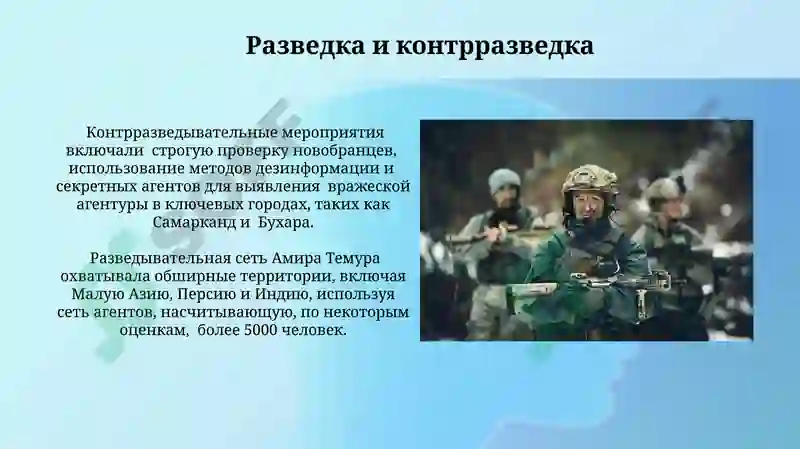 Разведка и контрразведка

Контрразведывательные мероприятия включали строгую проверку новобранцев, использование методов дезинформации и секретных агентов для выявления вражеской агентуры в ключевых городах, таких как Самарканд и Бухара.

Разведывательная сеть Амира Темура охватывала обширные территории, включая Малую Азию, Персию и Индию, используя сеть агентов, насчитывающую, по некоторым оценкам, более 5000 человек.